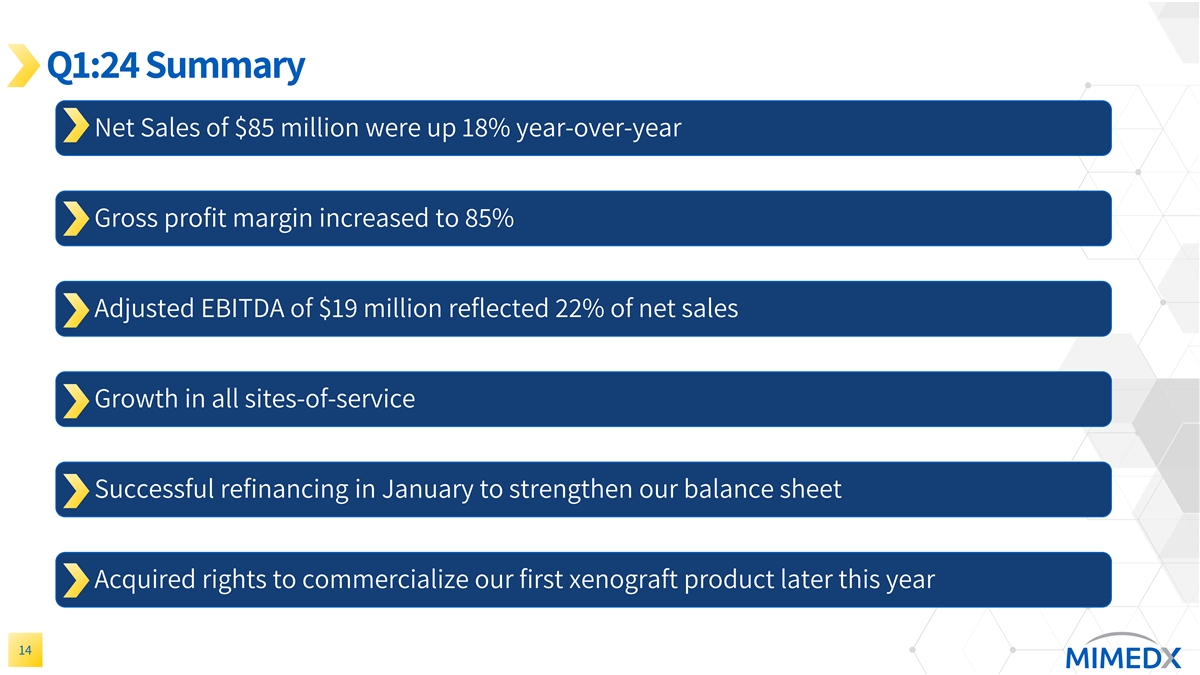 Q1:24 Summary

Net Sales of \$85 million were up 18% year-over-year

Gross profit margin increased to 85%

Adjusted EBITDA of \$19 million reflected 22% of net sales

Growth in all sites-of-service

Successful refinancing in January to strengthen our balance sheet

Acquired rights to commercialize our first xenograft product later this year

14

MIMEDX